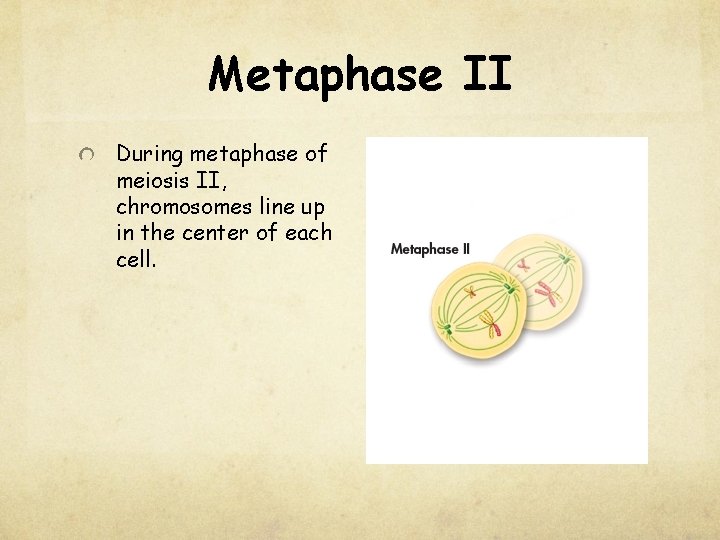 Metaphase II

During metaphase of meiosis II, chromosomes line up in the center of each cell.

Metaphase II